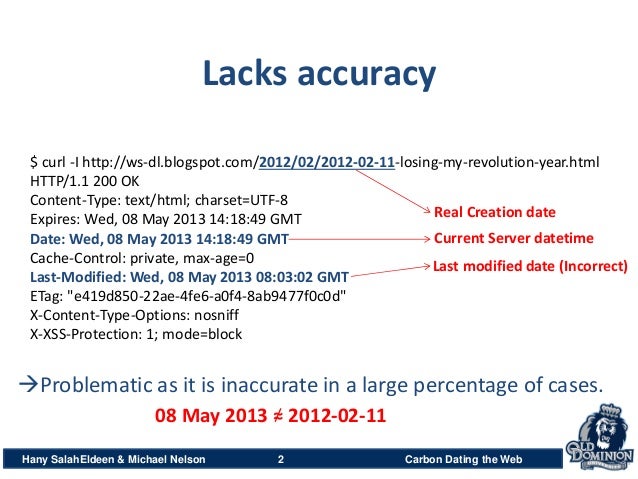 Lacks accuracy

$ curl -I http://ws-dl.blogspot.com/2012/02/2012-02-11-losing-my-revolution-year.html
HTTP/1.1 200 OK
Content-Type: text/html; charset=UTF-8
Expires: Wed, 08 May 2013 14:18:49 GMT
Date: Wed, 08 May 2013 14:18:49 GMT
Cache-Control: private, max-age=0
Last-Modified: Wed, 08 May 2013 08:03:02 GMT
ETag: "e419d850-22ae-4fe6-a0f4-8ab9477f0c0d"
X-Content-Type-Options: nosniff
X-XSS-Protection: 1; mode=block

Real Creation date
Current Server datetime
Last modified date (Incorrect)

→Problematic as it is inaccurate in a large percentage of cases.

08 May 2013 ≠ 2012-02-11

Hany SalahEldeen & Michael Nelson 2 Carbon Dating the Web

OLD DOMINION UNIVERSITY